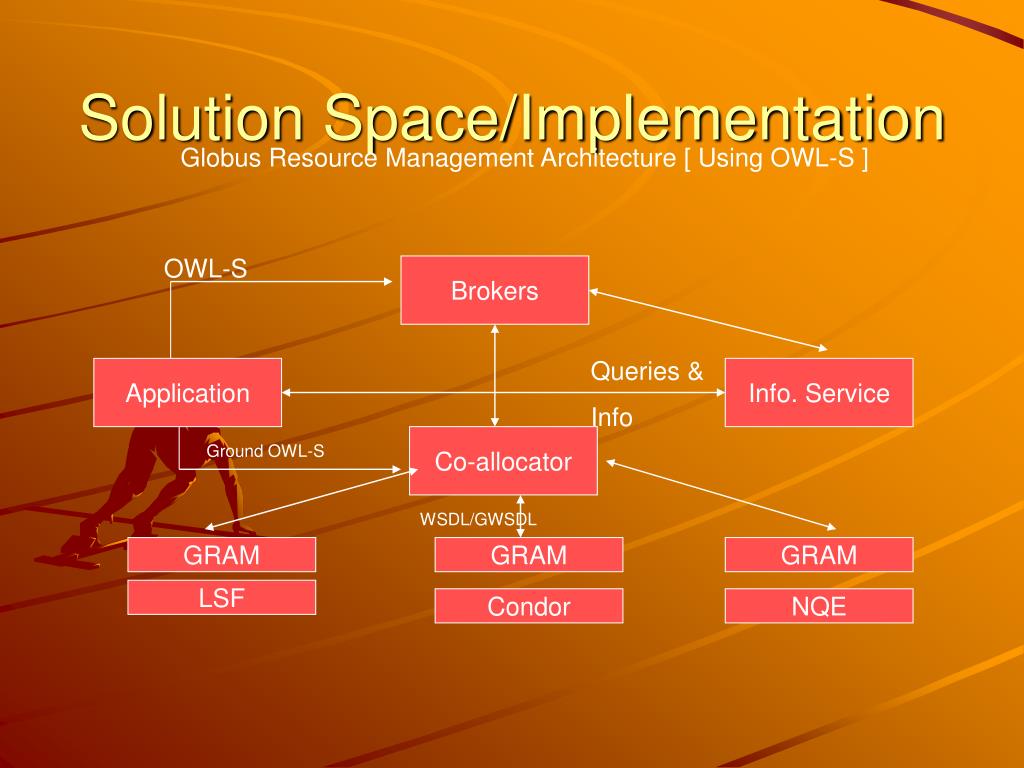 Solution Space/Implementation

Globus Resource Management Architecture [ Using OWL-S ]

OWL-S

Brokers

Application

Queries & Info

Info. Service

Ground OWL-S

Co-allocator

WSDL/GWSDL

GRAM

LSF

GRAM

Condor

GRAM

NQE